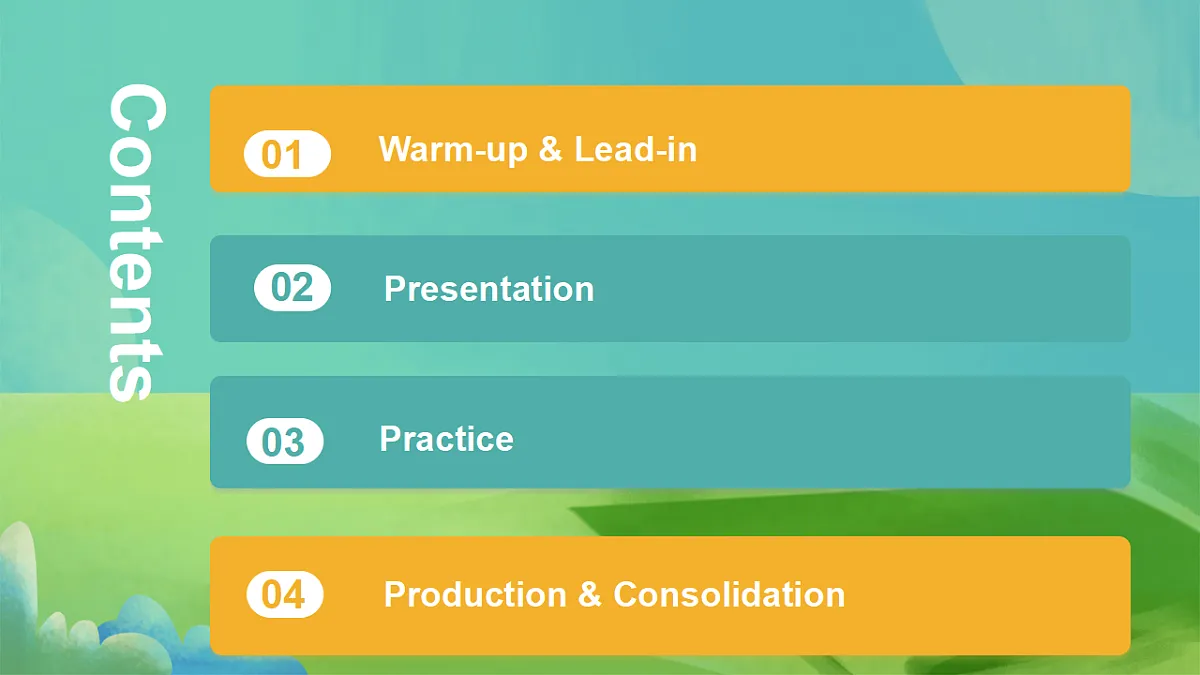 Contents

01 Warm-up & Lead-in

02 Presentation

03 Practice

04 Production & Consolidation